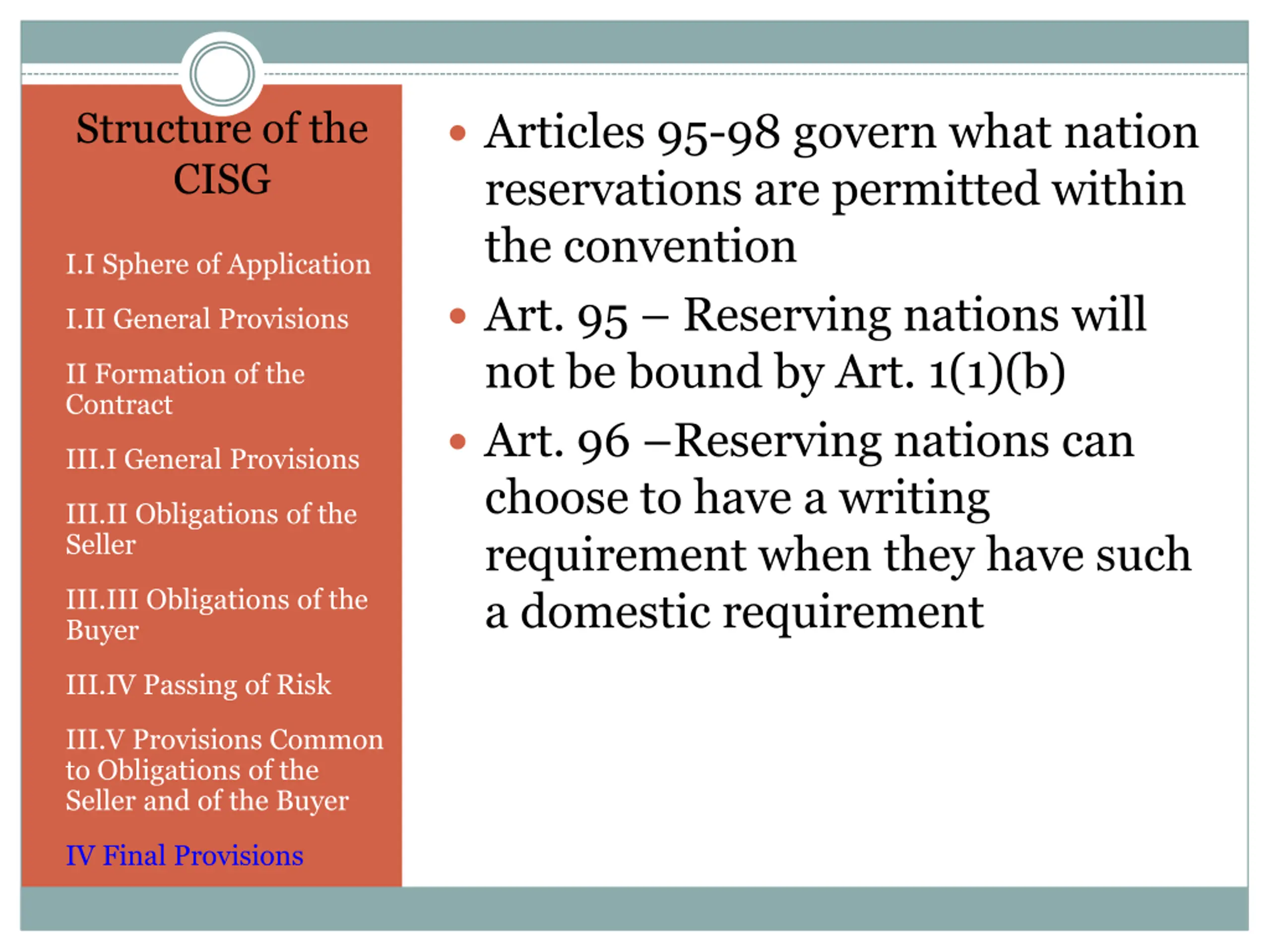 Structure of the CISG

I.I Sphere of Application

I.II General Provisions

II Formation of the Contract

III.I General Provisions

III.II Obligations of the Seller

III.III Obligations of the Buyer

III.IV Passing of Risk

III.V Provisions Common to Obligations of the Seller and of the Buyer

IV Final Provisions

• Articles 95-98 govern what nation reservations are permitted within the convention

• Art. 95 – Reserving nations will not be bound by Art. 1(1)(b)

• Art. 96 –Reserving nations can choose to have a writing requirement when they have such a domestic requirement